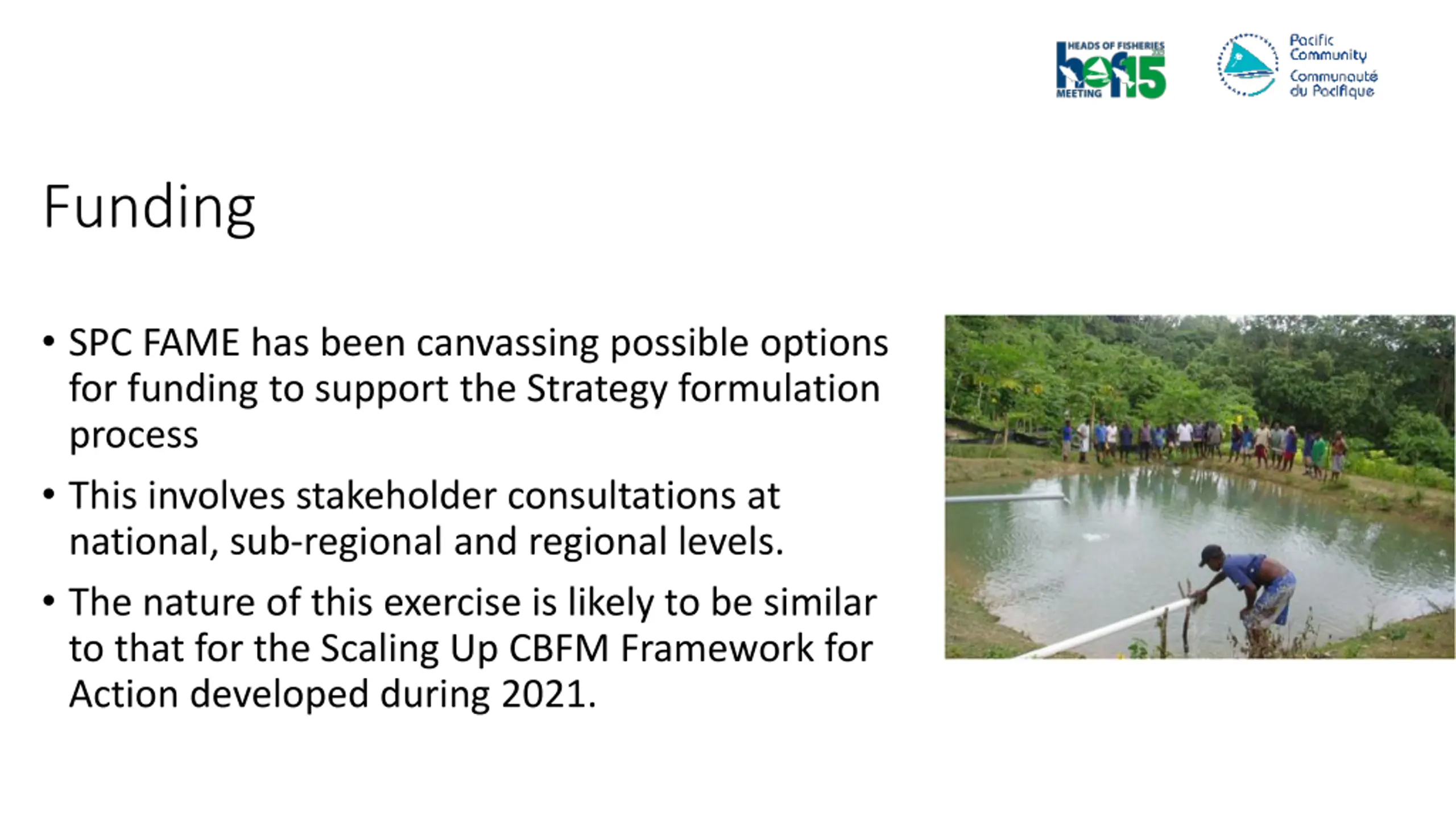 HEADS OF FISHERIES
hof15
MEETING

Pacific Community
Communauté du Pacifique

Funding

• SPC FAME has been canvassing possible options for funding to support the Strategy formulation process

• This involves stakeholder consultations at national, sub-regional and regional levels.

• The nature of this exercise is likely to be similar to that for the Scaling Up CBFM Framework for Action developed during 2021.